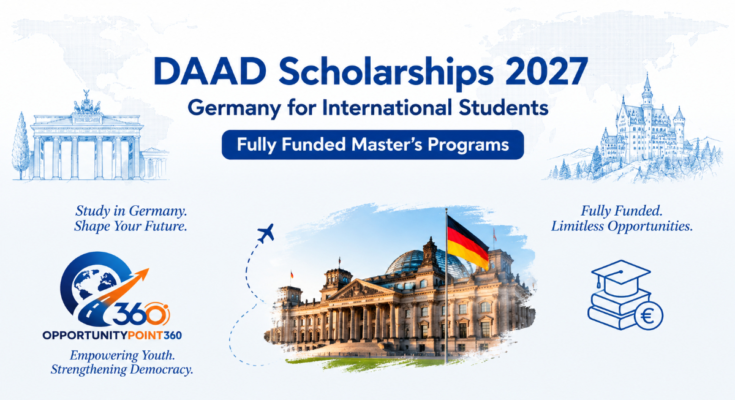 DAAD Scholarships 2027
Germany for International Students
Fully Funded Master's Programs

Study in Germany.
Shape Your Future.

360
OPPORTUNITYPOINT360
Empowering Youth.
Strengthening Democracy.

Fully Funded.
Limitless Opportunities.

€